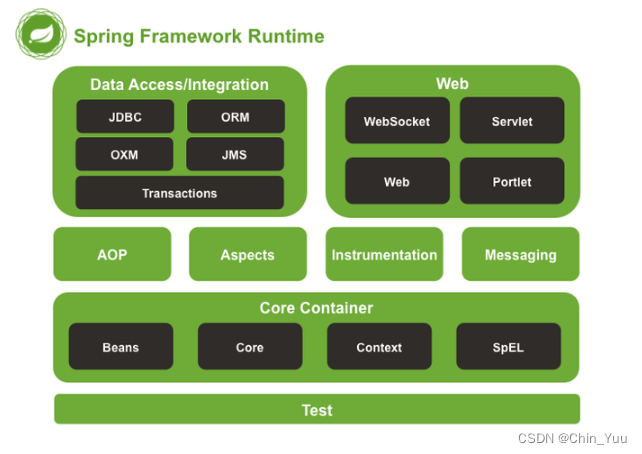 Spring Framework Runtime

Data Access/Integration

JDBC

ORM

OXM

JMS

Transactions

Web

WebSocket

Servlet

Web

Portlet

AOP

Aspects

Instrumentation

Messaging

Core Container

Beans

Core

Context

SpEL

Test

CSDN @Chin_Yuu